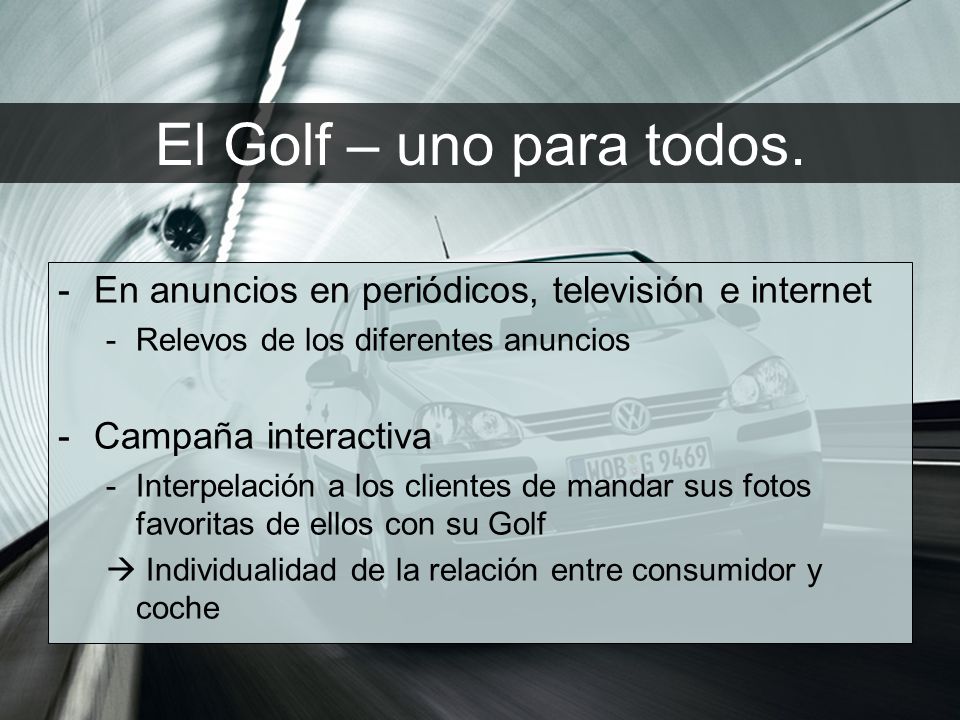 El Golf – uno para todos.

- En anuncios en periódicos, televisión e internet
  - Relevos de los diferentes anuncios

- Campaña interactiva
  - Interpelación a los clientes de mandar sus fotos favoritas de ellos con su Golf
  → Individualidad de la relación entre consumidor y coche

WOB G 9469